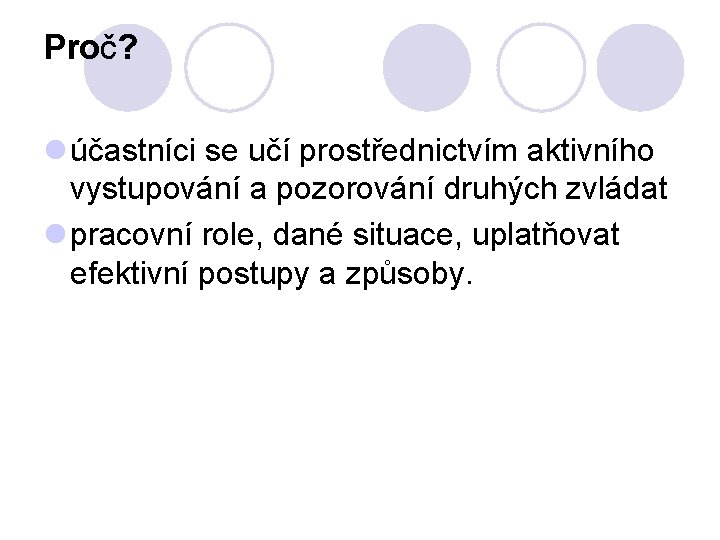 Proč?

účastníci se učí prostřednictvím aktivního vystupování a pozorování druhých zvládat

pracovní role, dané situace, uplatňovat efektivní postupy a způsoby.